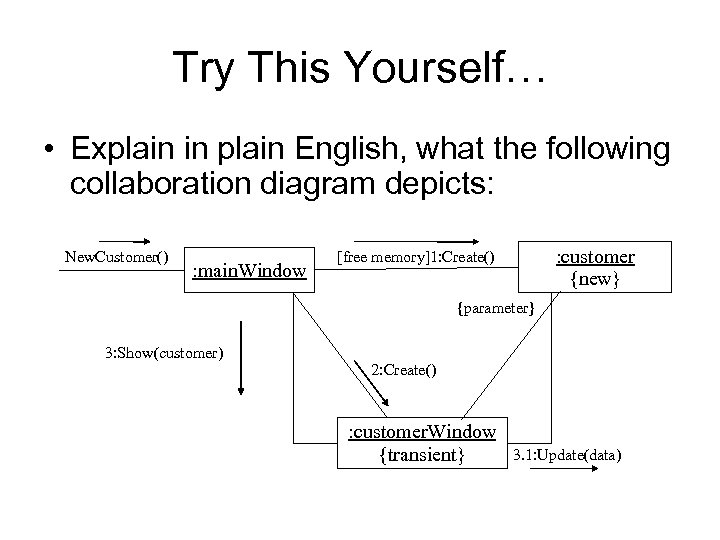 Try This Yourself…

• Explain in plain English, what the following collaboration diagram depicts:

NewCustomer()

:mainWindow

[free memory]1:Create()

:customer
{new}

{parameter}

3:Show(customer)

2:Create()

:customerWindow
{transient}

3.1:Update(data)